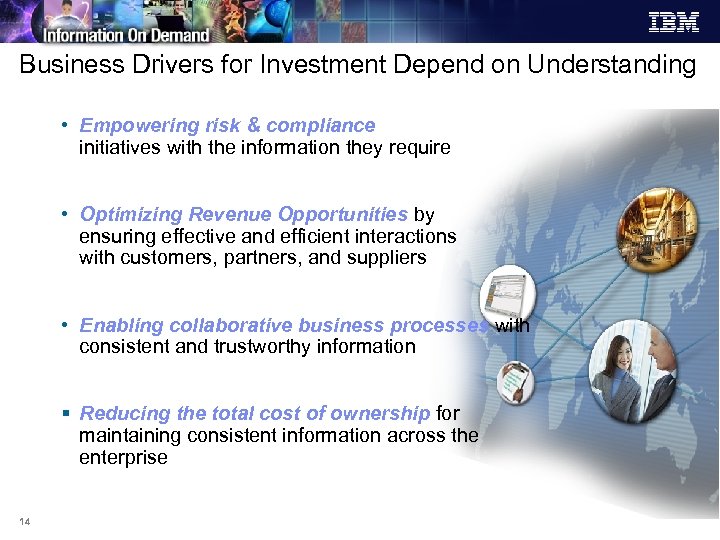 Information On Demand

IBM

Business Drivers for Investment Depend on Understanding

• Empowering risk & compliance initiatives with the information they require

• Optimizing Revenue Opportunities by ensuring effective and efficient interactions with customers, partners, and suppliers

• Enabling collaborative business processes with consistent and trustworthy information

▪ Reducing the total cost of ownership for maintaining consistent information across the enterprise

14